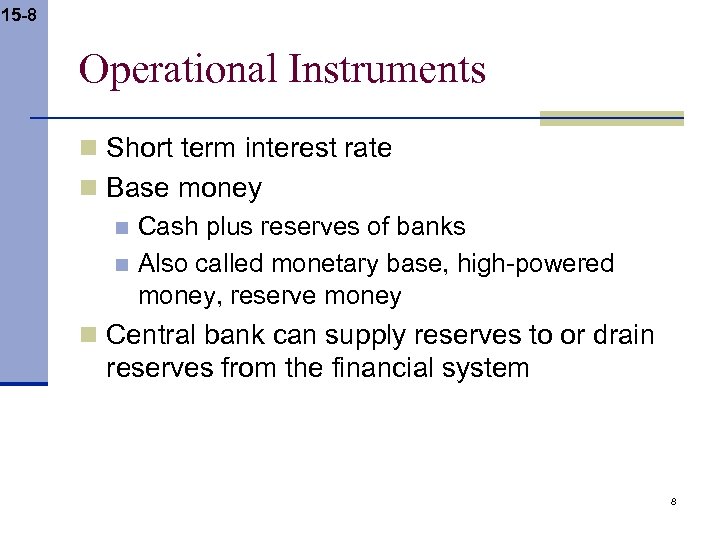 15-8

Operational Instruments

Short term interest rate
Base money
Cash plus reserves of banks
Also called monetary base, high-powered money, reserve money
Central bank can supply reserves to or drain reserves from the financial system

8